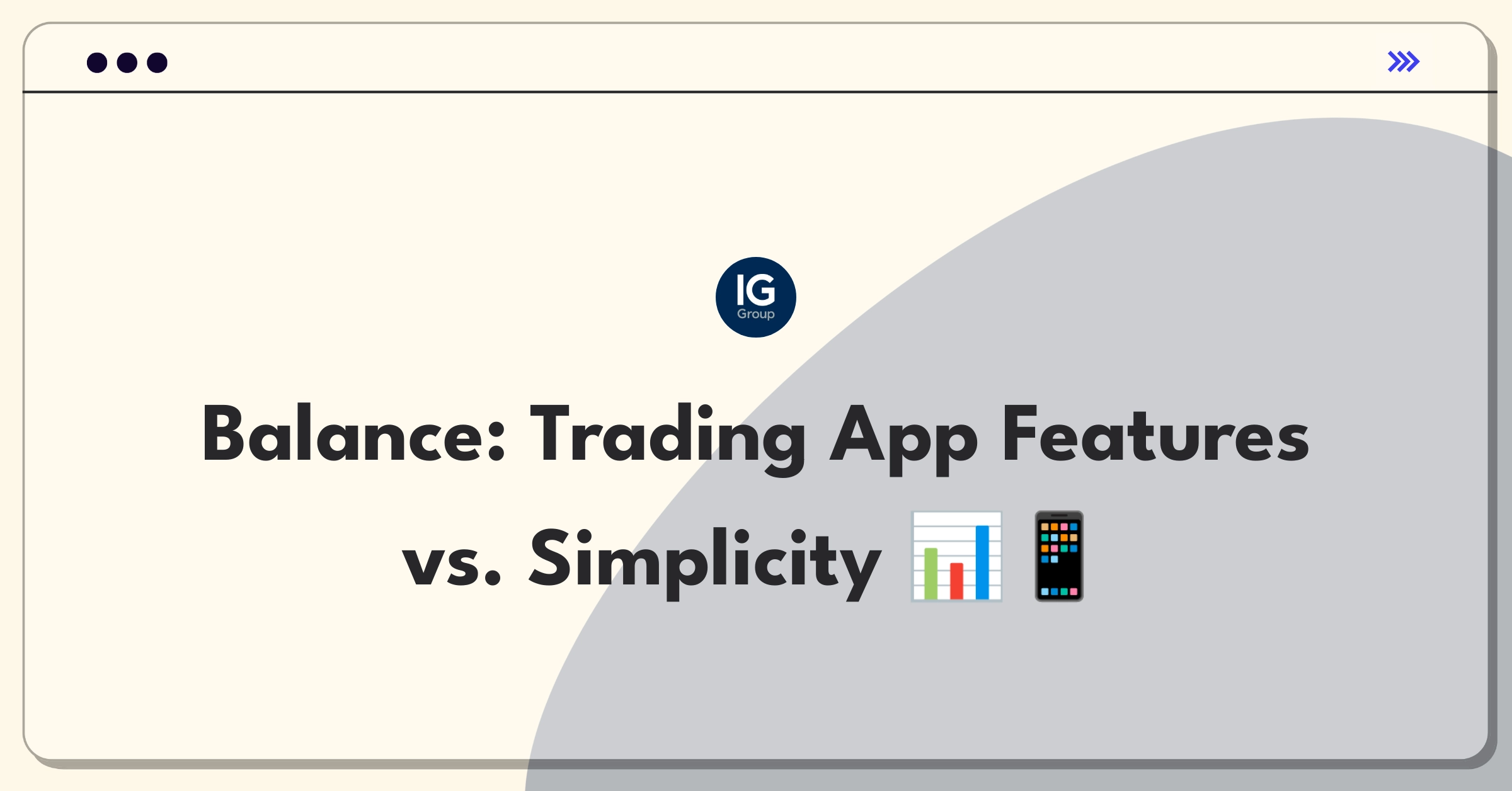 IG
Group

Balance: Trading App Features vs. Simplicity 📊 📱